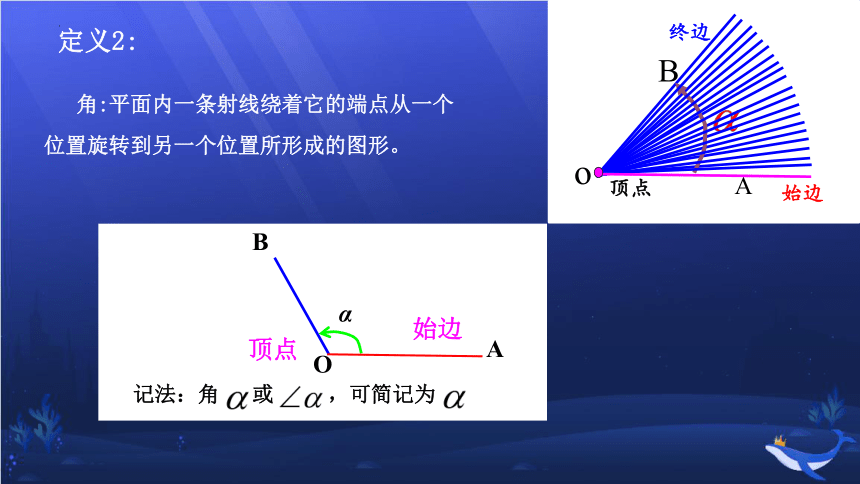 定义2：

角:平面内一条射线绕着它的端点从一个位置旋转到另一个位置所形成的图形。

终边
B
$\alpha$
O
顶点
A
始边

B
$\alpha$
始边
顶点
O
A

记法：角 $\alpha$ 或 $\angle\alpha$，可简记为 $\alpha$